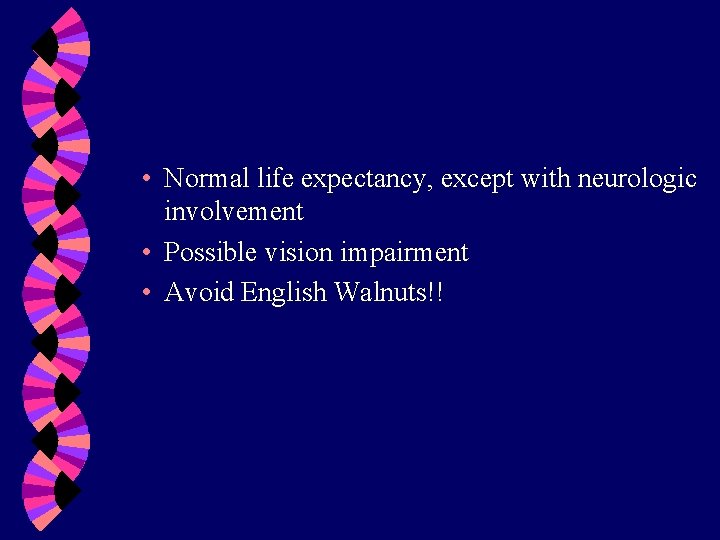 • Normal life expectancy, except with neurologic involvement
• Possible vision impairment
• Avoid English Walnuts!!